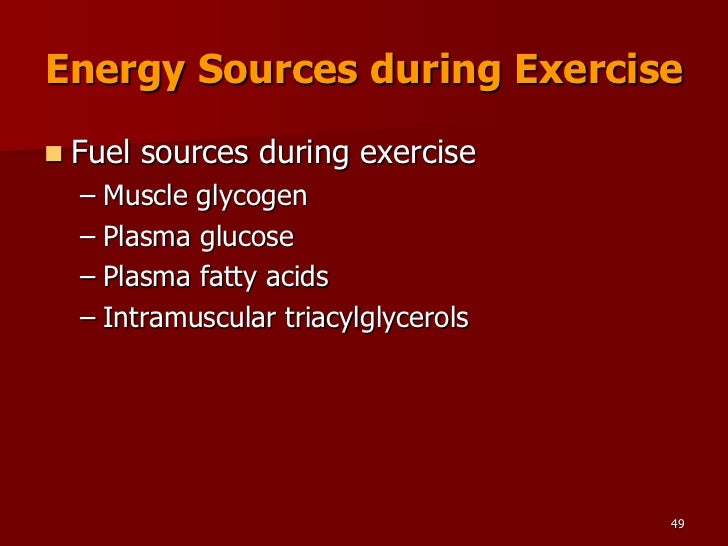 Energy Sources during Exercise

Fuel sources during exercise
– Muscle glycogen
– Plasma glucose
– Plasma fatty acids
– Intramuscular triacylglycerols

49